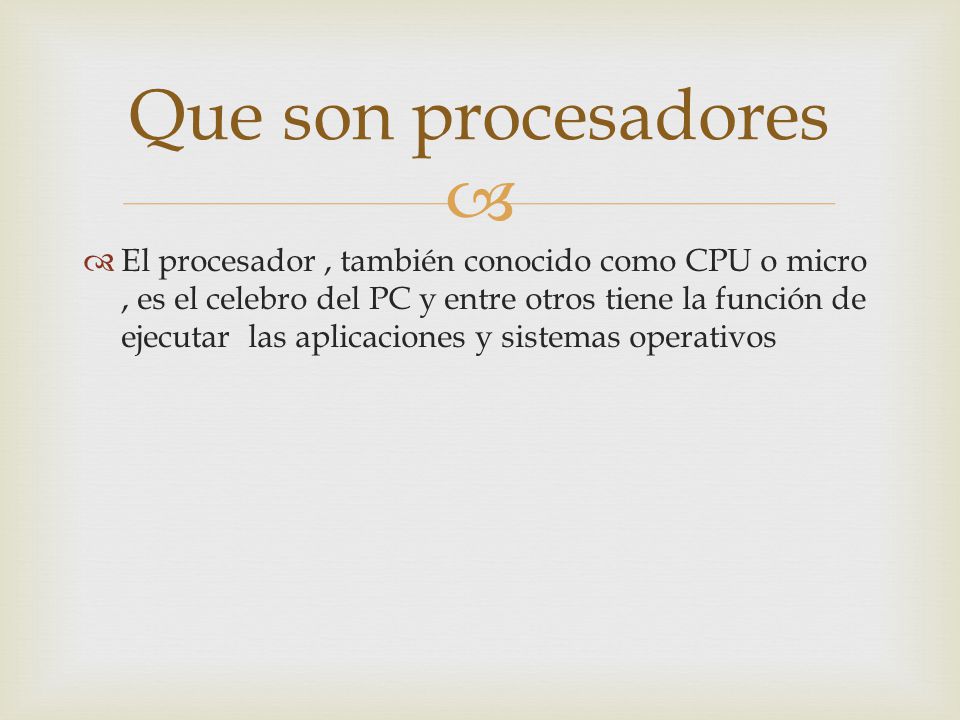 Que son procesadores

El procesador , también conocido como CPU o micro , es el celebro del PC y entre otros tiene la función de ejecutar las aplicaciones y sistemas operativos